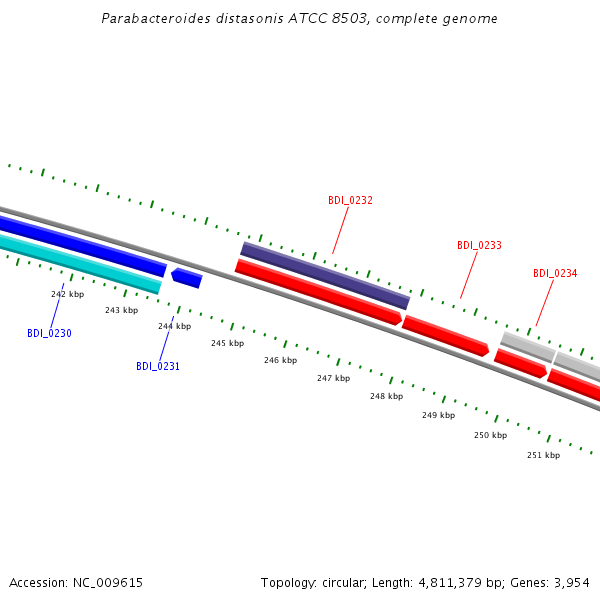 Parabacteroides distasonis ATCC 8503, complete genome

BDI_0232

BDI_0233

BDI_0234

242 kbp

243 kbp

244 kbp

245 kbp

246 kbp

247 kbp

248 kbp

249 kbp

250 kbp

251 kbp

BDI_0230

BDI_0231

Accession: NC_009615

Topology: circular; Length: 4,811,379 bp; Genes: 3,954